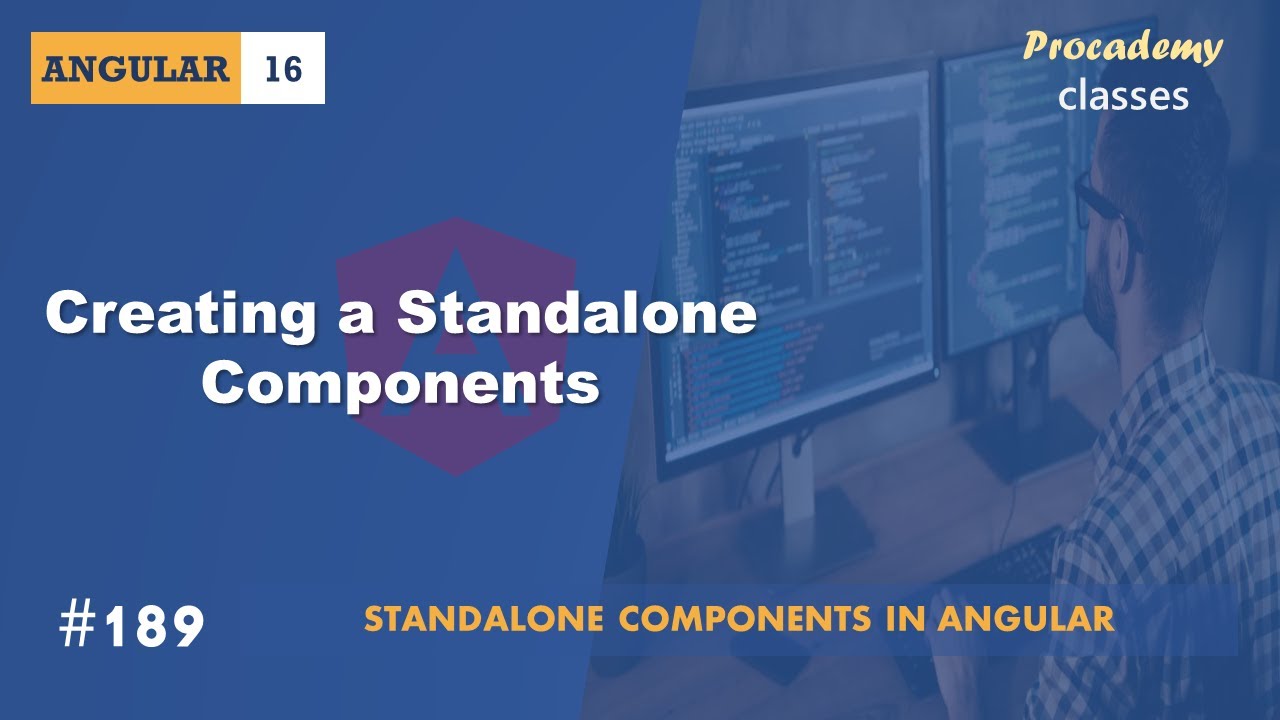 ANGULAR 16

Procademy
classes

Creating a Standalone Components

#189

STANDALONE COMPONENTS IN ANGULAR